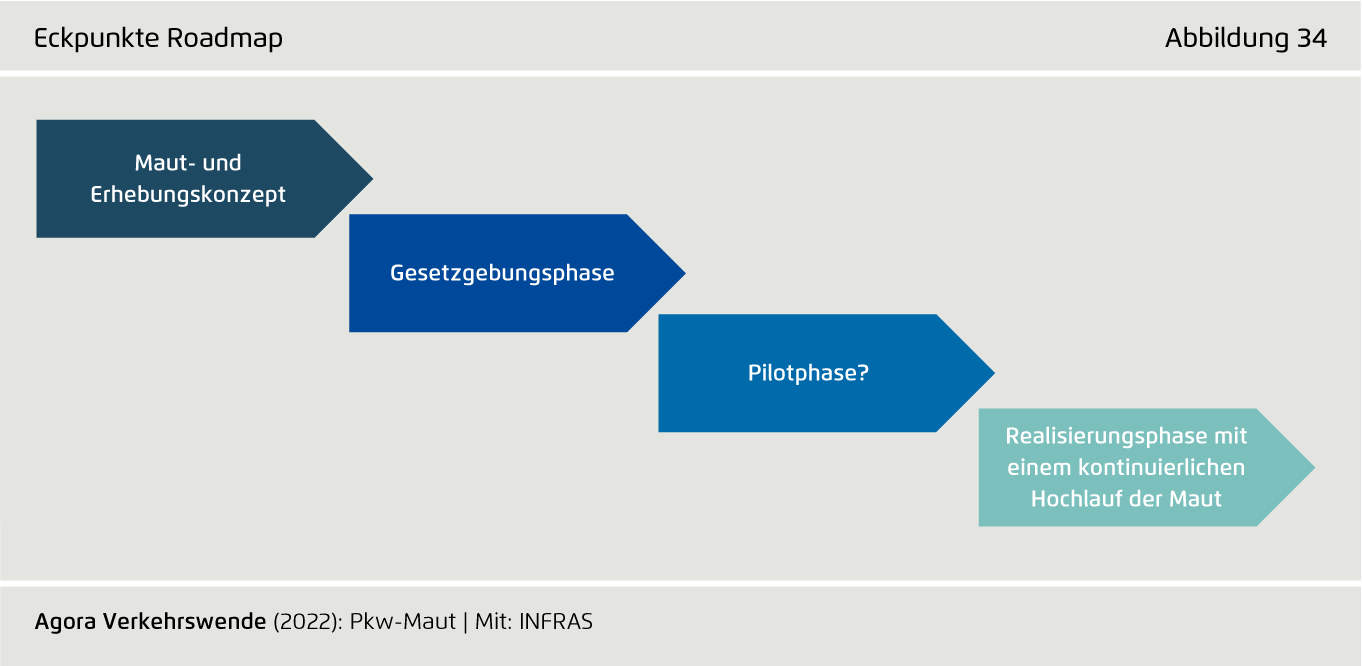 Eckpunkte Roadmap

Abbildung 34

Maut- und Erhebungskonzept

Gesetzgebungsphase

Pilotphase?

Realisierungsphase mit einem kontinuierlichen Hochlauf der Maut

Agora Verkehrswende (2022): Pkw-Maut | Mit: INFRAS